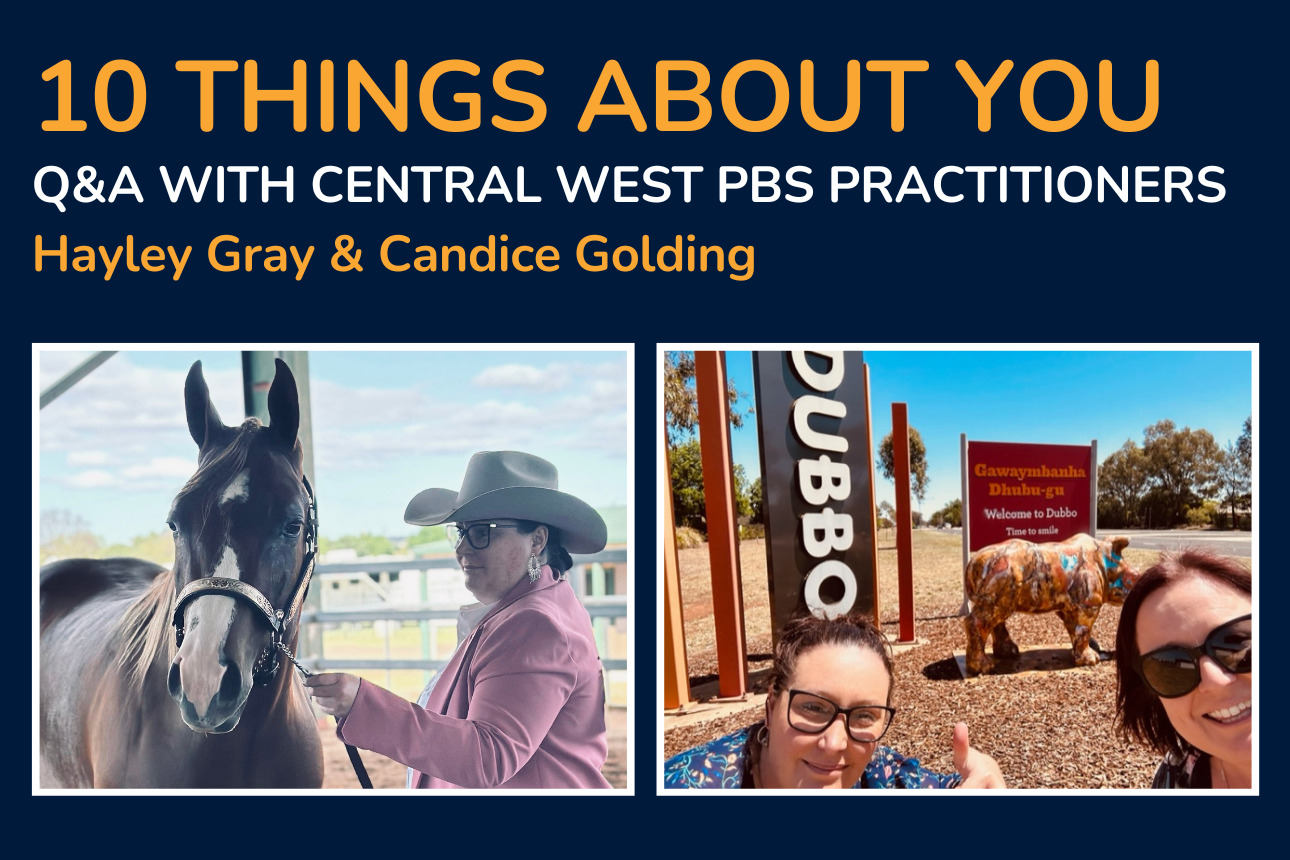 10 THINGS ABOUT YOU
Q&A WITH CENTRAL WEST PBS PRACTITIONERS
Hayley Gray & Candice Golding

DUBBO

Gawaymbanha Dhubu-gu
Welcome to Dubbo
Time to smile